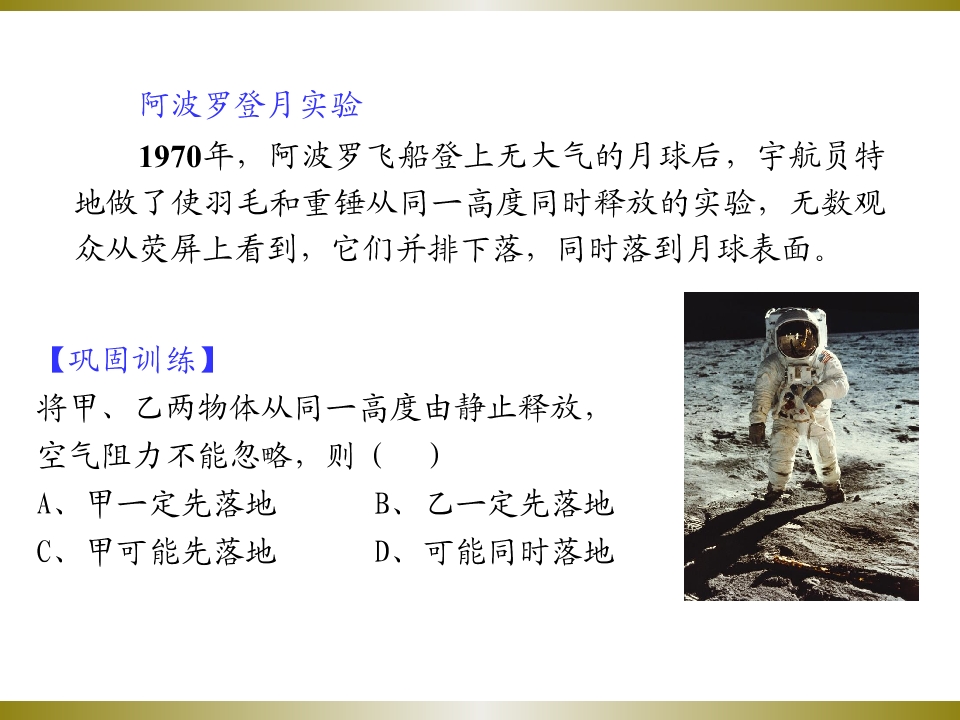 阿波罗登月实验

1970年，阿波罗飞船登上无大气的月球后，宇航员特地做了使羽毛和重锤从同一高度同时释放的实验，无数观众从荧屏上看到，它们并排下落，同时落到月球表面。

【巩固训练】
将甲、乙两物体从同一高度由静止释放，空气阻力不能忽略，则（　）
A、甲一定先落地　　B、乙一定先落地
C、甲可能先落地　　D、可能同时落地